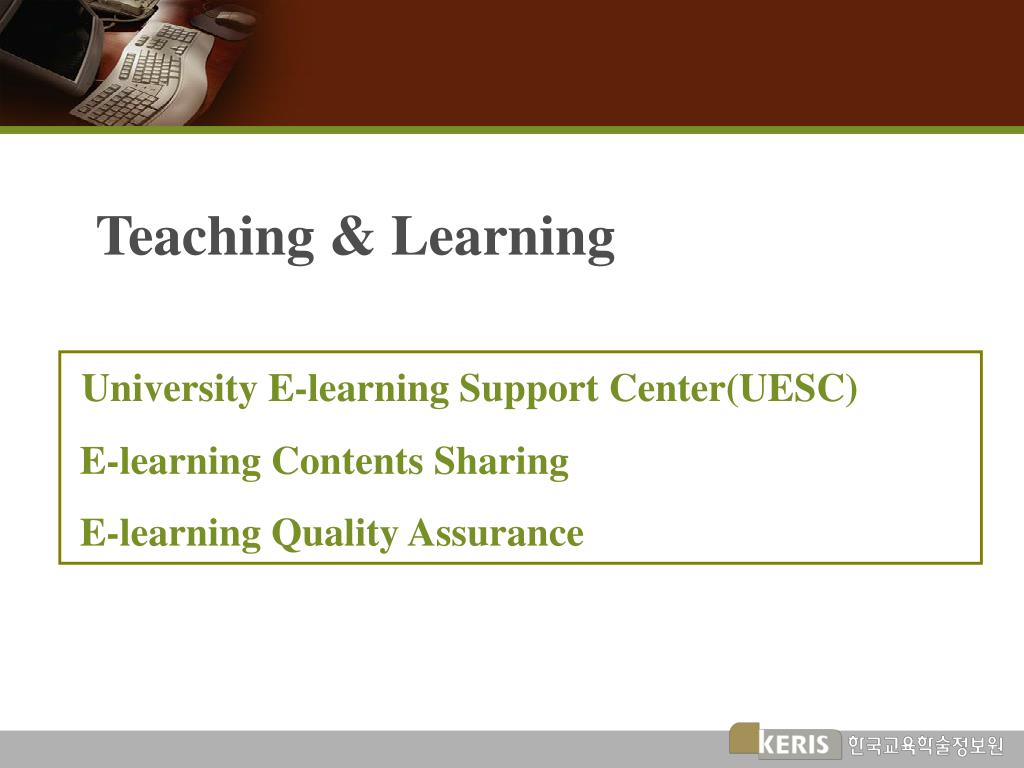 Teaching & Learning

University E-learning Support Center(UESC)

E-learning Contents Sharing

E-learning Quality Assurance

KERIS 한국교육학술정보원